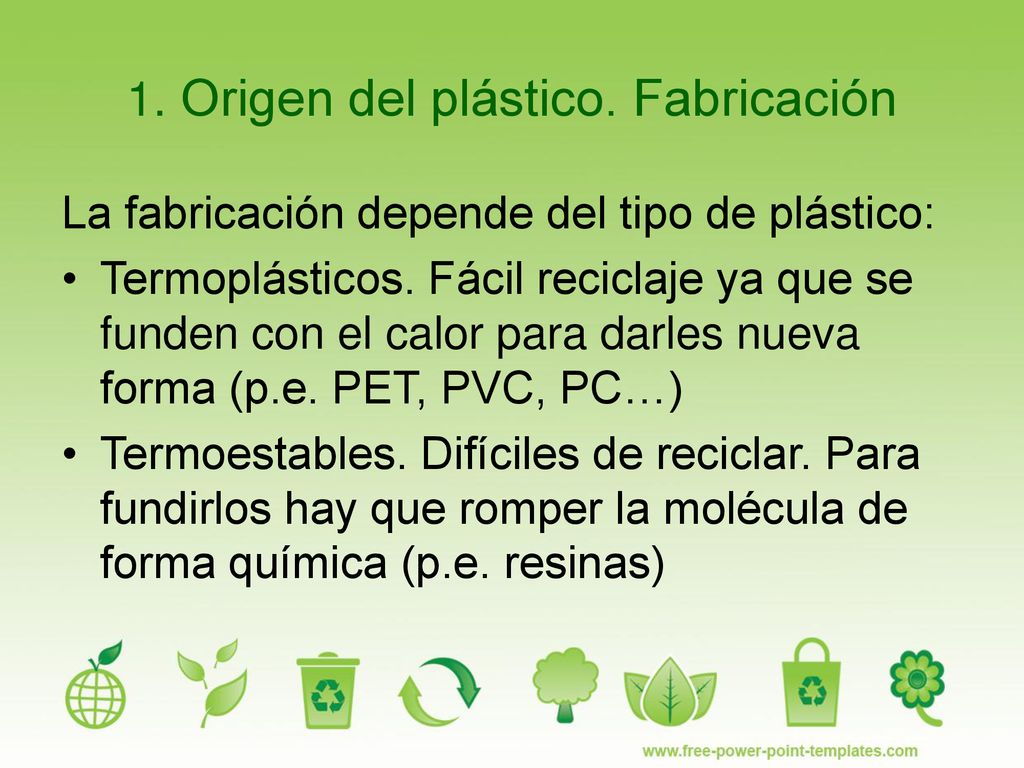 1. Origen del plástico. Fabricación

La fabricación depende del tipo de plástico:

• Termoplásticos. Fácil reciclaje ya que se funden con el calor para darles nueva forma (p.e. PET, PVC, PC…)

• Termoestables. Difíciles de reciclar. Para fundirlos hay que romper la molécula de forma química (p.e. resinas)

www.free-power-point-templates.com